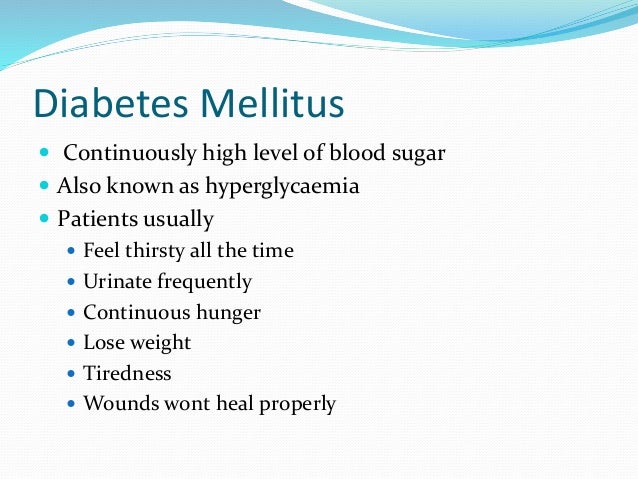 Diabetes Mellitus

- Continuously high level of blood sugar
- Also known as hyperglycaemia
- Patients usually
  - Feel thirsty all the time
  - Urinate frequently
  - Continuous hunger
  - Lose weight
  - Tiredness
  - Wounds wont heal properly